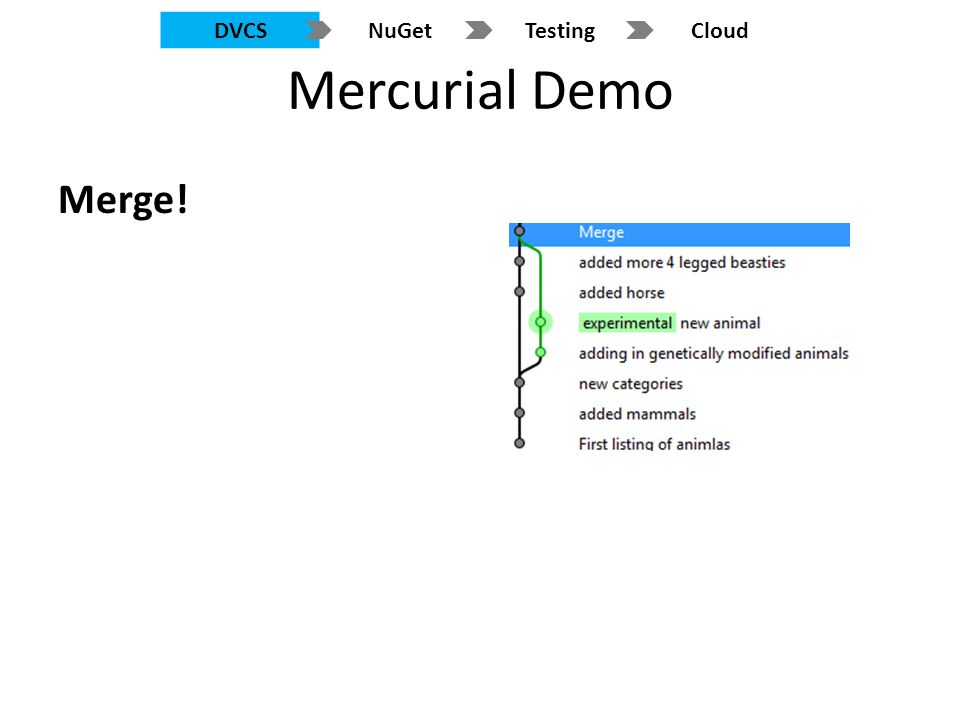 DVCS NuGet Testing Cloud

Mercurial Demo

Merge!

Merge
added more 4 legged beasties
added horse
experimental new animal
adding in genetically modified animals
new categories
added mammals
First listing of animlas